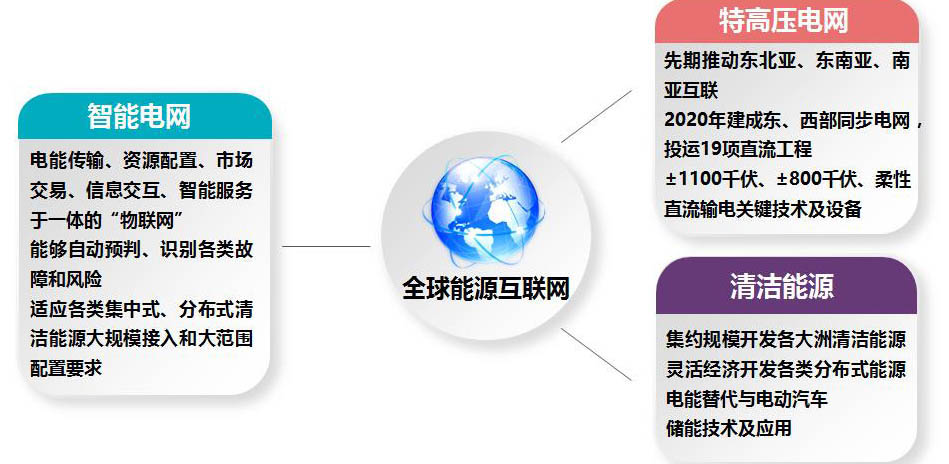 智能电网

电能传输、资源配置、市场交易、信息交互、智能服务于一体的“物联网”

能够自动预判、识别各类故障和风险

适应各类集中式、分布式清洁能源大规模接入和大范围配置要求

全球能源互联网

特高压电网

先期推动东北亚、东南亚、南亚互联

2020年建成东、西部同步电网，投运19项直流工程

±1100千伏、±800千伏、柔性直流输电关键技术及设备

清洁能源

集约规模开发各大洲清洁能源

灵活经济开发各类分布式能源

电能替代与电动汽车

储能技术及应用